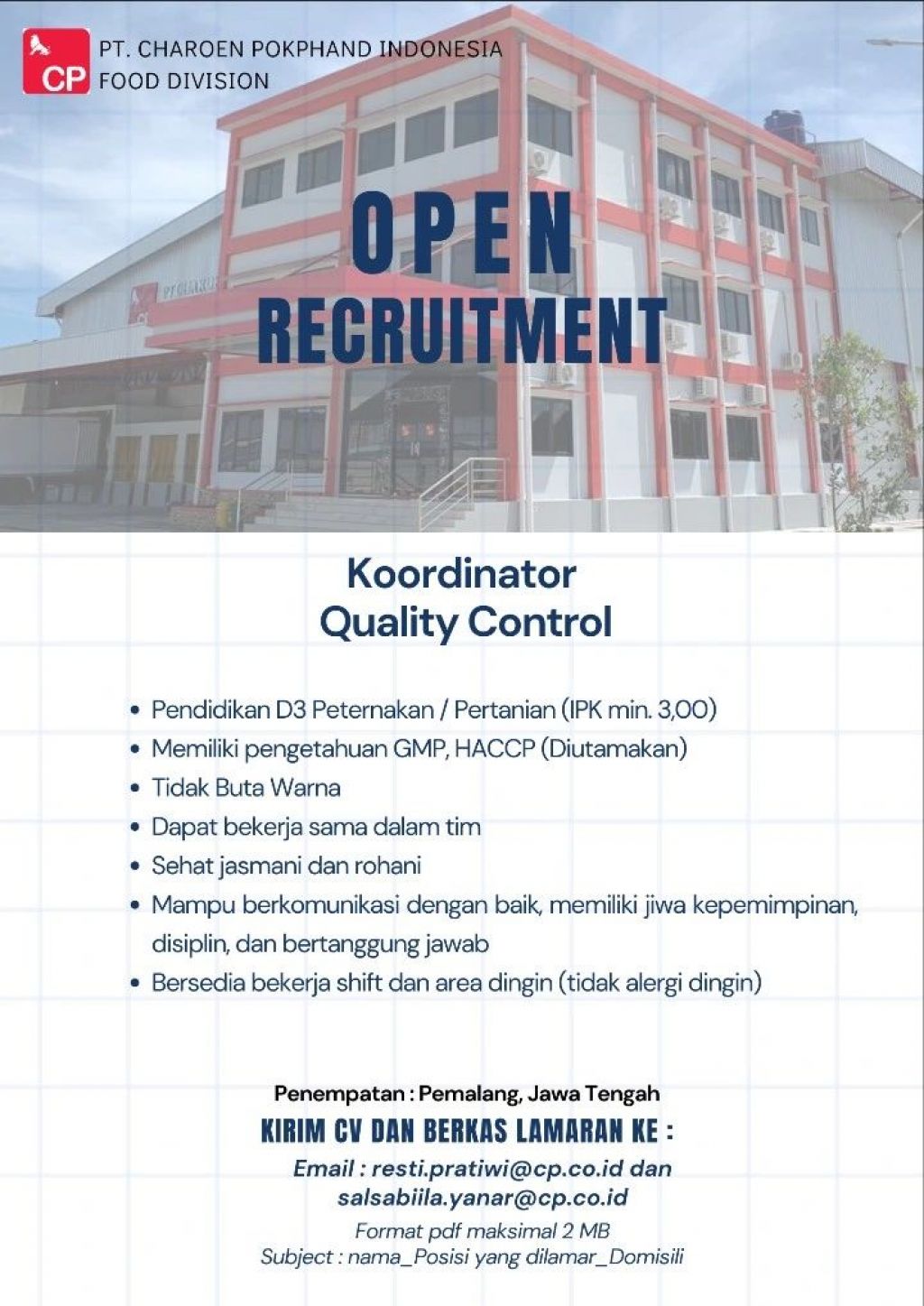 CP PT. CHAROEN POKPHAND INDONESIA FOOD DIVISION

OPEN RECRUITMENT

Koordinator Quality Control

• Pendidikan D3 Peternakan / Pertanian (IPK min. 3,00)
• Memiliki pengetahuan GMP, HACCP (Diutamakan)
• Tidak Buta Warna
• Dapat bekerja sama dalam tim
• Sehat jasmani dan rohani
• Mampu berkomunikasi dengan baik, memiliki jiwa kepemimpinan, disiplin, dan bertanggung jawab
• Bersedia bekerja shift dan area dingin (tidak alergi dingin)

Penempatan : Pemalang, Jawa Tengah

KIRIM CV DAN BERKAS LAMARAN KE :

Email : resti.pratiwi@cp.co.id dan salsabiila.yanar@cp.co.id

Format pdf maksimal 2 MB
Subject : nama_Posisi yang dilamar_Domisili